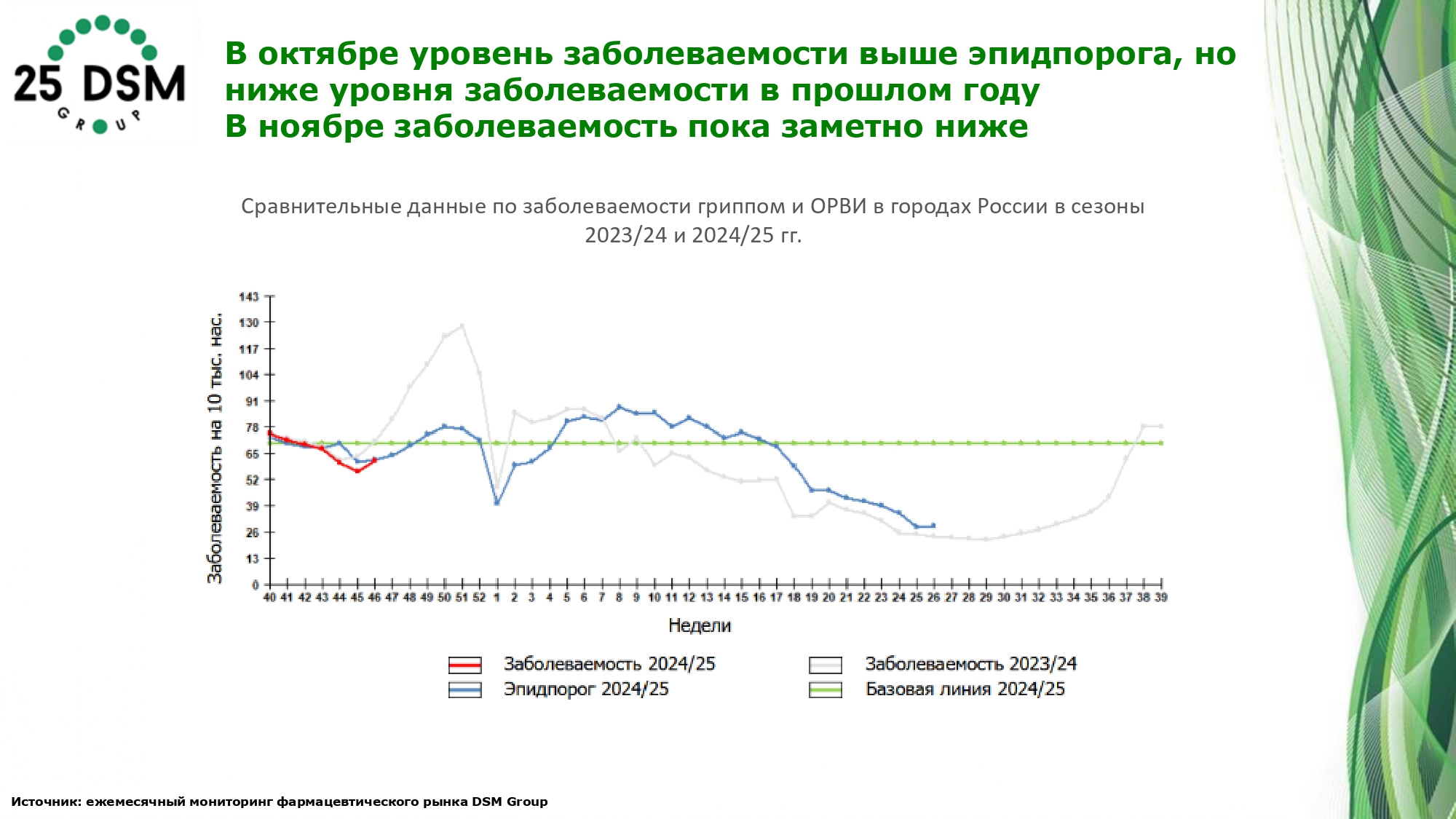 25 DSM
GROUP

В октябре уровень заболеваемости выше эпидпорога, но ниже уровня заболеваемости в прошлом году
В ноябре заболеваемость пока заметно ниже

Сравнительные данные по заболеваемости гриппом и ОРВИ в городах России в сезоны 2023/24 и 2024/25 гг.

Заболеваемость на 10 тыс. нас.

143
130
117
104
91
78
65
52
39
26
13
0

40 41 42 43 44 45 46 47 48 49 50 51 52 1 2 3 4 5 6 7 8 9 10 11 12 13 14 15 16 17 18 19 20 21 22 23 24 25 26 27 28 29 30 31 32 33 34 35 36 37 38 39

Недели

Заболеваемость 2024/25
Эпидпорог 2024/25
Заболеваемость 2023/24
Базовая линия 2024/25

Источник: ежемесячный мониторинг фармацевтического рынка DSM Group